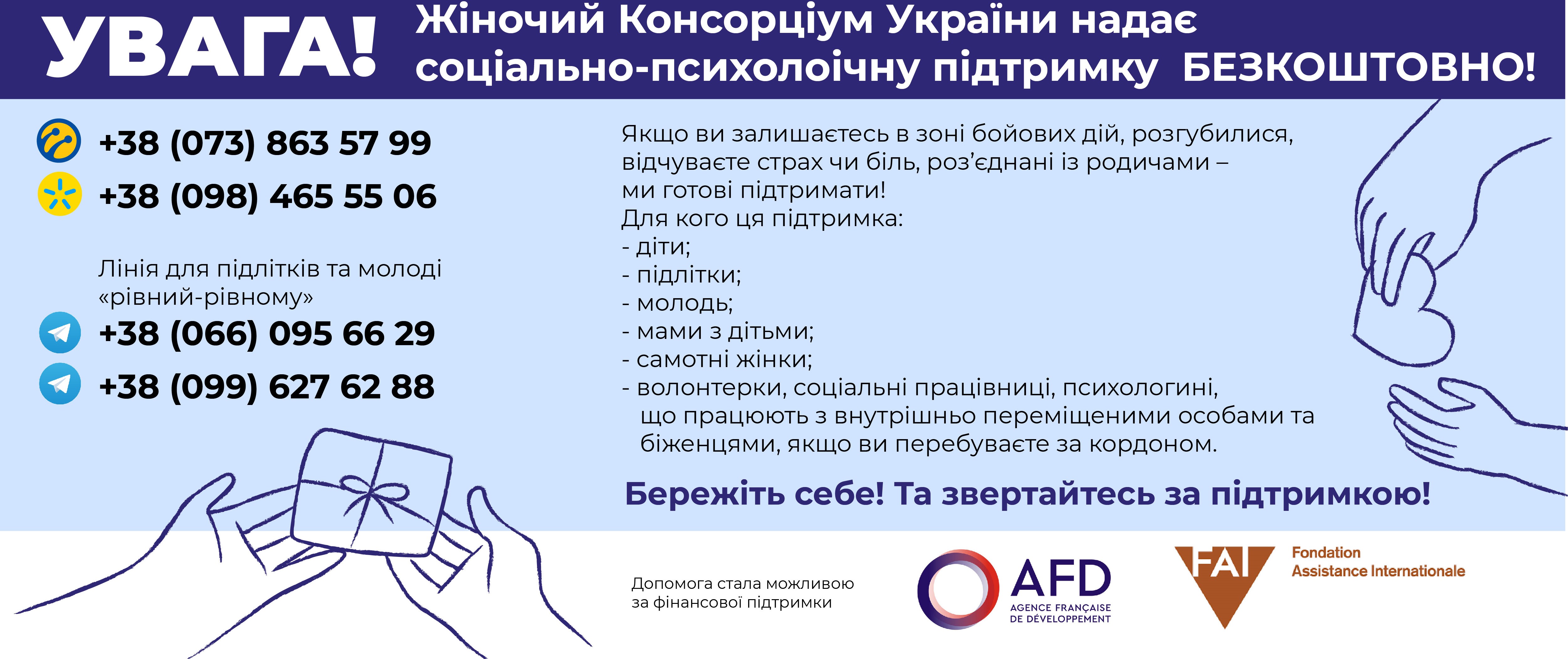 УВАГА! Жіночий Консорціум України надає соціально-психолоічну підтримку БЕЗКОШТОВНО!

+38 (073) 863 57 99
+38 (098) 465 55 06

Лінія для підлітків та молоді «рівний-рівному»
+38 (066) 095 66 29
+38 (099) 627 62 88

Якщо ви залишаєтесь в зоні бойових дій, розгубилися, відчуваєте страх чи біль, роз'єднані із родичами – ми готові підтримати!
Для кого ця підтримка:
- діти;
- підлітки;
- молодь;
- мами з дітьми;
- самотні жінки;
- волонтерки, соціальні працівниці, психологині, що працюють з внутрішньо переміщеними особами та біженцями, якщо ви перебуваєте за кордоном.

Бережіть себе! Та звертайтесь за підтримкою!

Допомога стала можливою за фінансової підтримки

AFD
AGENCE FRANÇAISE DE DÉVELOPPEMENT

FAI
Fondation Assistance Internationale